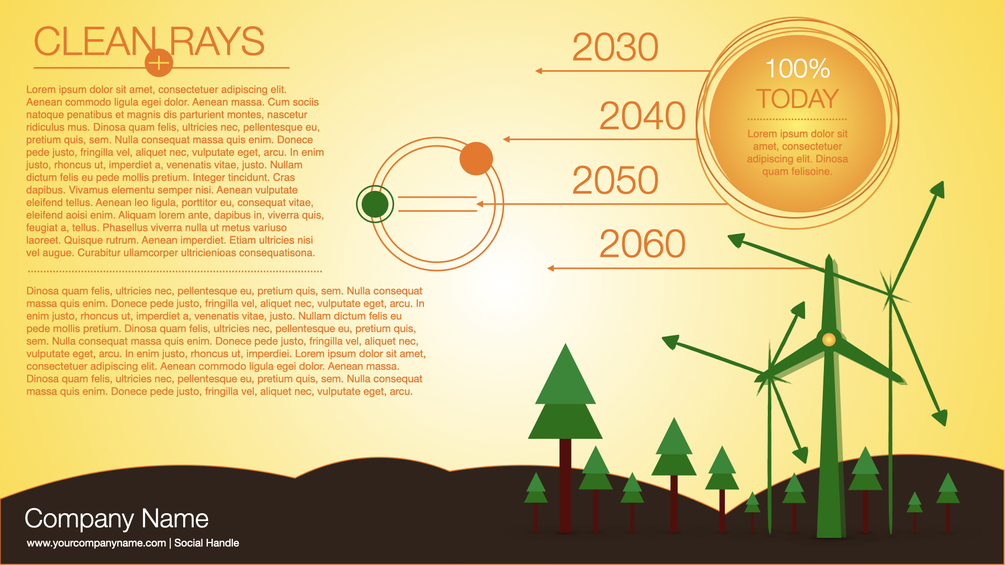 CLEAN RAYS

Lorem ipsum dolor sit amet, consectetuer adipiscing elit. Aenean commodo ligula egei dolor. Aenean massa. Cum sociis natoque penatibus et magnis dis parturient montes, nascetur ridiculus mus. Dinosa quam felis, ultricies nec, pellentesque eu, pretium quis, sem. Nulla consequat massa quis enim. Donece pede justo, fringilla vel, aliquet nec, vulputate eget, arcu. In enim justo, rhoncus ut, imperdiet a, venenatis vitae, justo. Nullam dictum felis eu pede mollis pretium. Integer tincidunt. Cras dapibus. Vivamus elementu semper nisi. Aenean vulputate eleifend tellus. Aenean leo ligula, porttitor eu, consequat vitae, eleifend aoisi enim. Aliquam lorem ante, dapibus in, viverra quis, feugiat a, tellus. Phasellus viverra nulla ut metus variuso laoreet. Quisque rutrum. Aenean imperdiet. Etiam ultricies nisi vel augue. Curabitur ullamcorper ultricienioas consequatisona.

Dinosa quam felis, ultricies nec, pellentesque eu, pretium quis, sem. Nulla consequat massa quis enim. Donece pede justo, fringilla vel, aliquet nec, vulputate eget, arcu. In enim justo, rhoncus ut, imperdiet a, venenatis vitae, justo. Nullam dictum felis eu pede mollis pretium. Dinosa quam felis, ultricies nec, pellentesque eu, pretium quis, sem. Nulla consequat massa quis enim. Donece pede justo, fringilla vel, aliquet nec, vulputate eget, arcu. In enim justo, rhoncus ut, imperdiei. Lorem ipsum dolor sit amet, consectetuer adipiscing elit. Aenean commodo ligula egei dolor. Aenean massa. Dinosa quam felis, ultricies nec, pellentesque eu, pretium quis, sem. Nulla consequat massa quis enim. Donece pede justo, fringilla vel, aliquet nec, vulputate eget, arcu.

2030

2040

2050

2060

100%
TODAY

Lorem ipsum dolor sit amet, consectetuer adipiscing elit. Dinosa quam felisoine.

Company Name
www.yourcompanyname.com | Social Handle